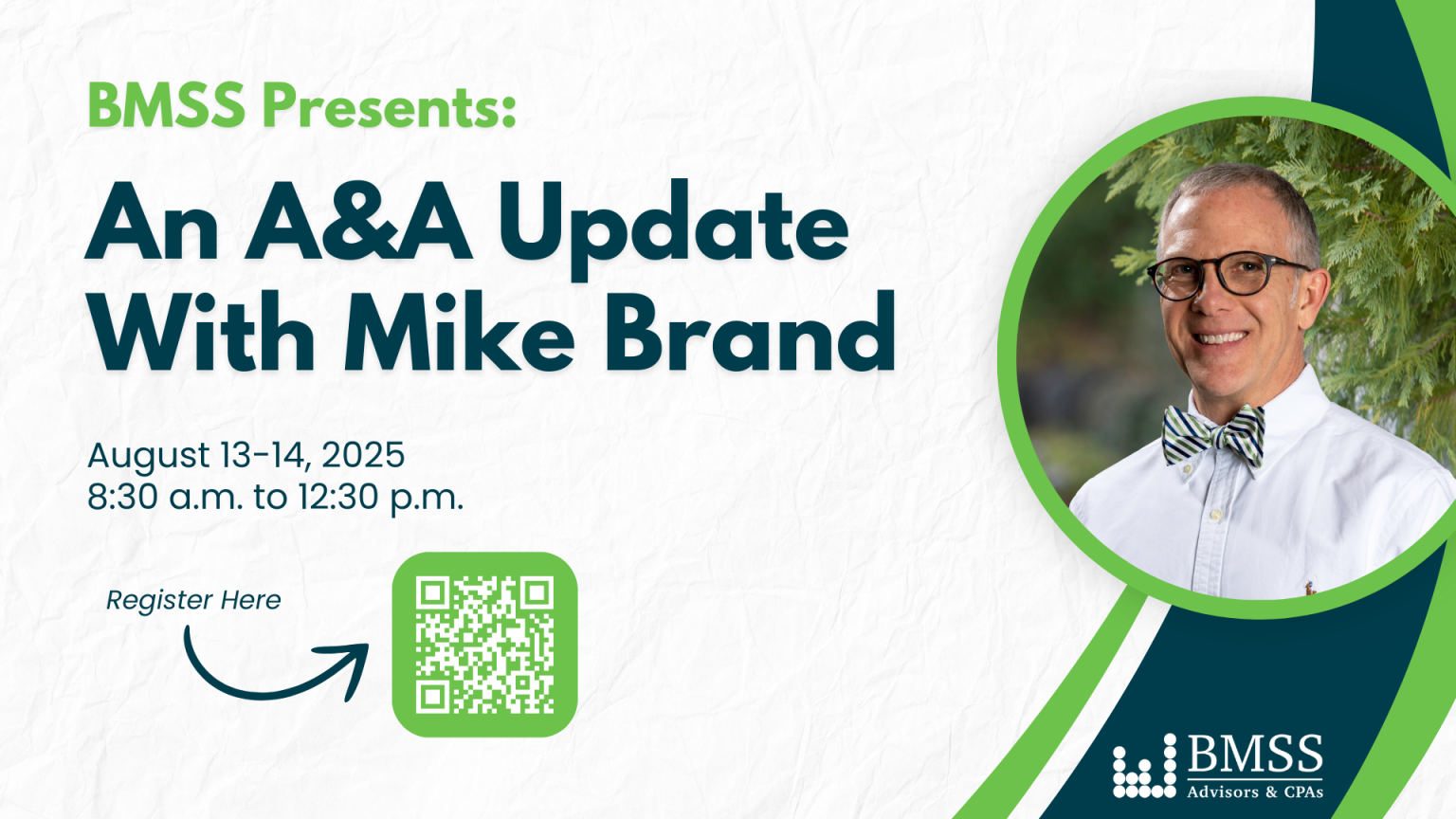 BMSS Presents:

An A&A Update With Mike Brand

August 13-14, 2025
8:30 a.m. to 12:30 p.m.

Register Here

BMSS
Advisors & CPAs